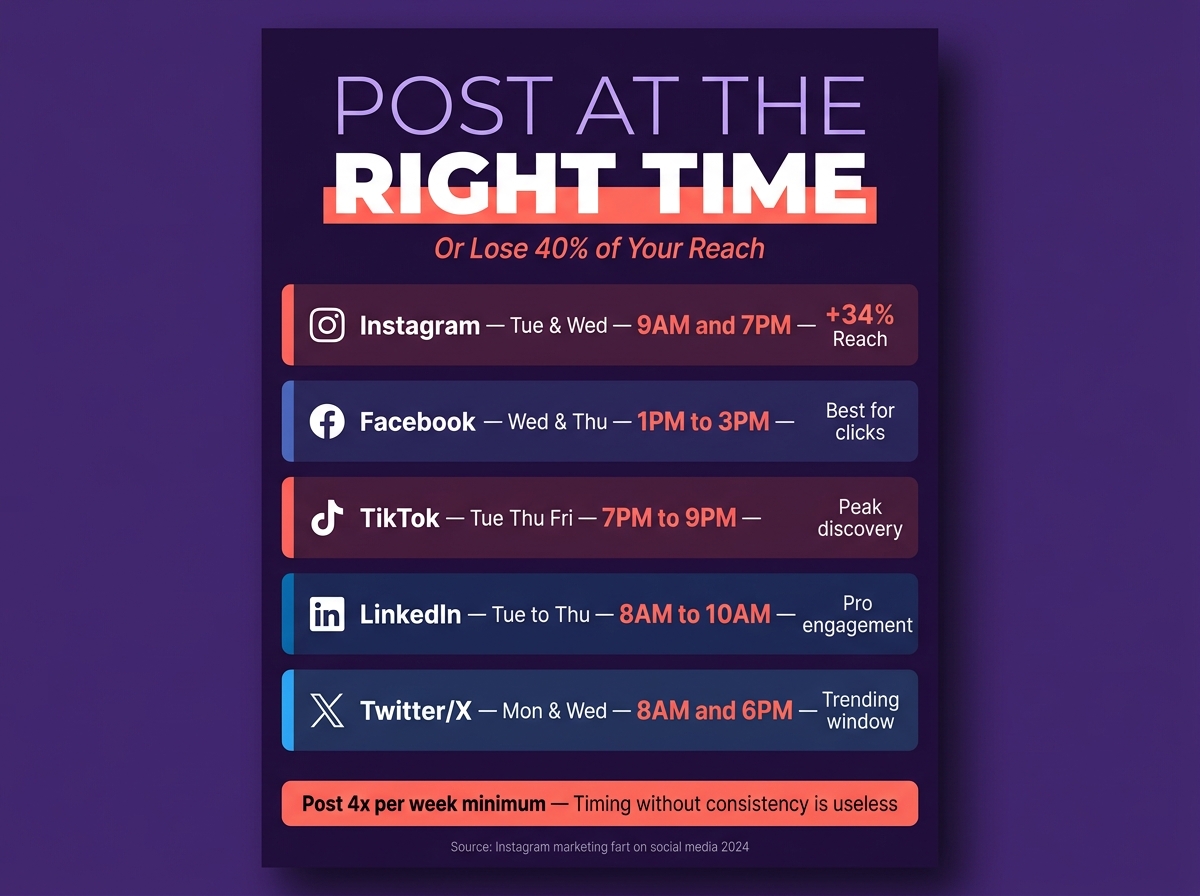 POST AT THE
RIGHT TIME

Or Lose 40% of Your Reach

Instagram — Tue & Wed — 9AM and 7PM — +34% Reach

Facebook — Wed & Thu — 1PM to 3PM — Best for clicks

TikTok — Tue Thu Fri — 7PM to 9PM — Peak discovery

LinkedIn — Tue to Thu — 8AM to 10AM — Pro engagement

Twitter/X — Mon & Wed — 8AM and 6PM — Trending window

Post 4x per week minimum — Timing without consistency is useless

Source: Instagram marketing fart on social media 2024